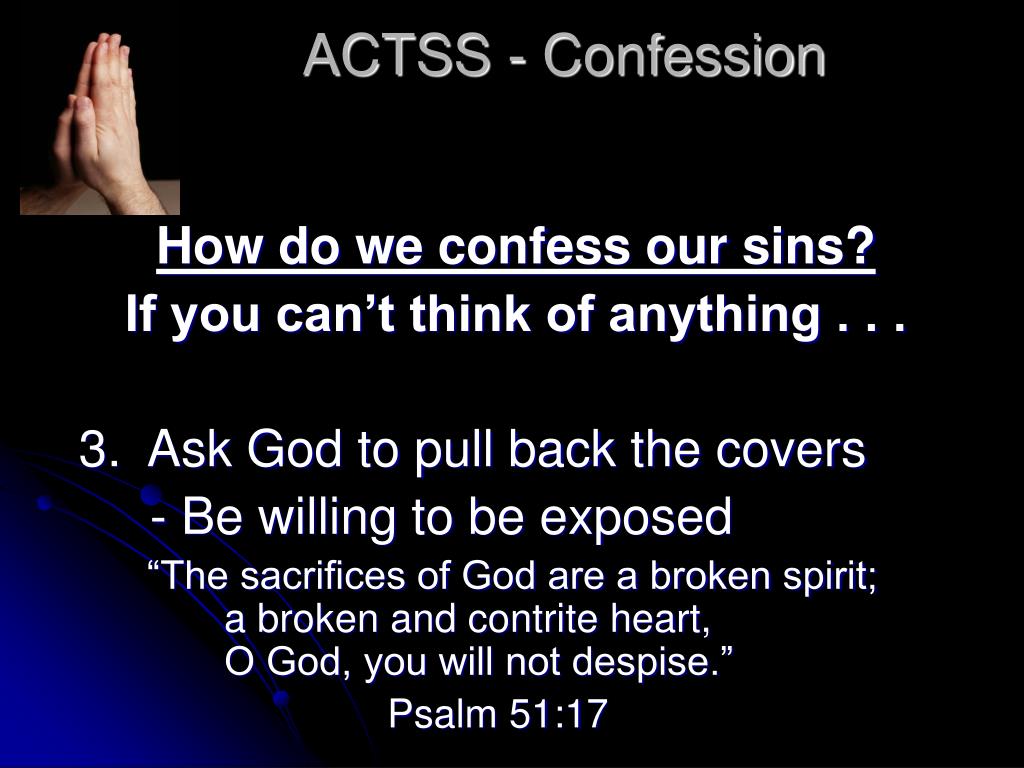 ACTSS - Confession

How do we confess our sins?
If you can’t think of anything . . .

3. Ask God to pull back the covers
- Be willing to be exposed
“The sacrifices of God are a broken spirit; a broken and contrite heart, O God, you will not despise.”
Psalm 51:17